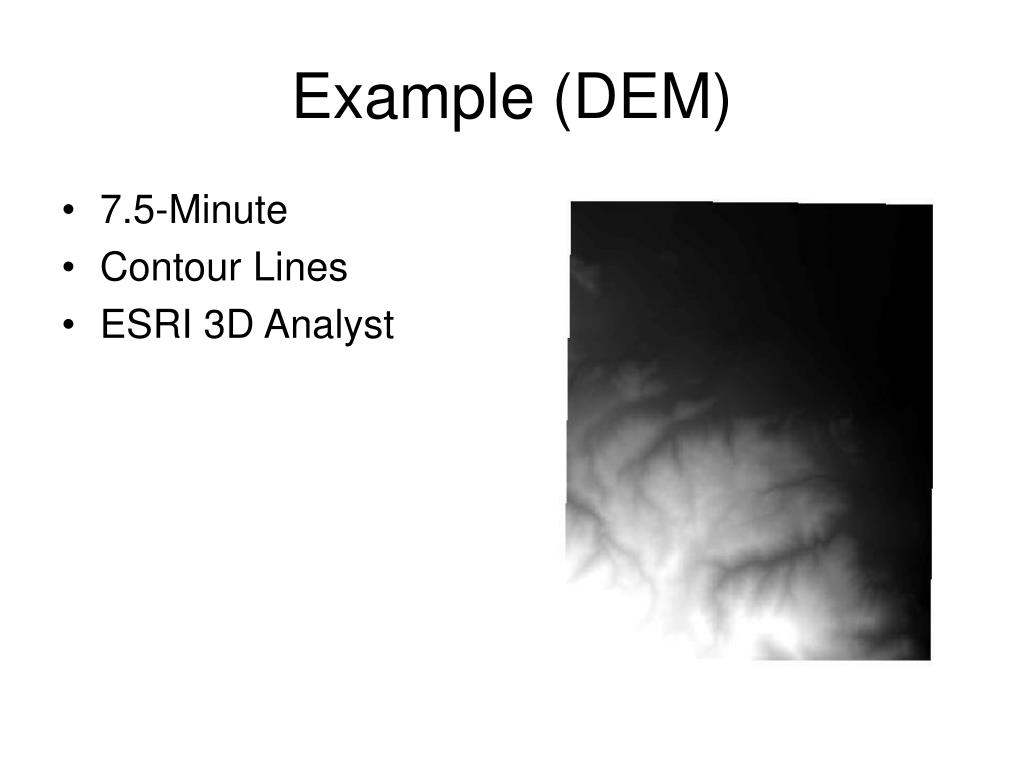 Example (DEM)

• 7.5-Minute
• Contour Lines
• ESRI 3D Analyst